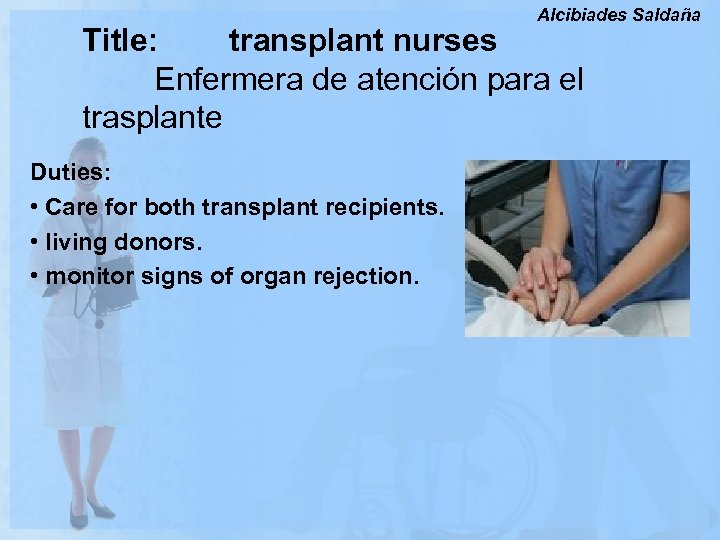 Alcibiades Saldaña

Title: transplant nurses
Enfermera de atención para el trasplante

Duties:
• Care for both transplant recipients.
• living donors.
• monitor signs of organ rejection.